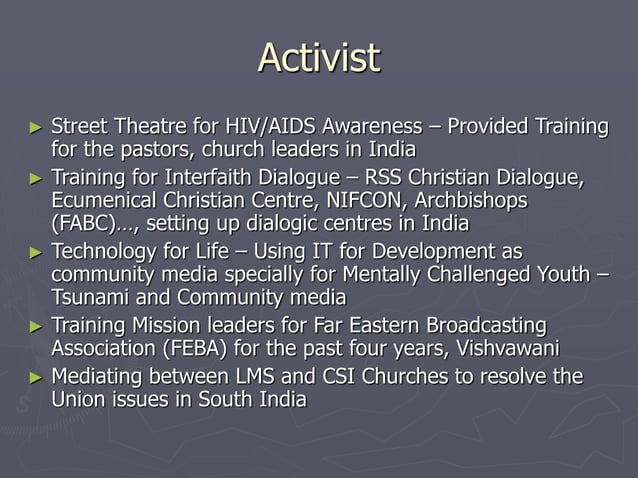 Activist

► Street Theatre for HIV/AIDS Awareness – Provided Training for the pastors, church leaders in India
► Training for Interfaith Dialogue – RSS Christian Dialogue, Ecumenical Christian Centre, NIFCON, Archbishops (FABC)…, setting up dialogic centres in India
► Technology for Life – Using IT for Development as community media specially for Mentally Challenged Youth – Tsunami and Community media
► Training Mission leaders for Far Eastern Broadcasting Association (FEBA) for the past four years, Vishvawani
► Mediating between LMS and CSI Churches to resolve the Union issues in South India